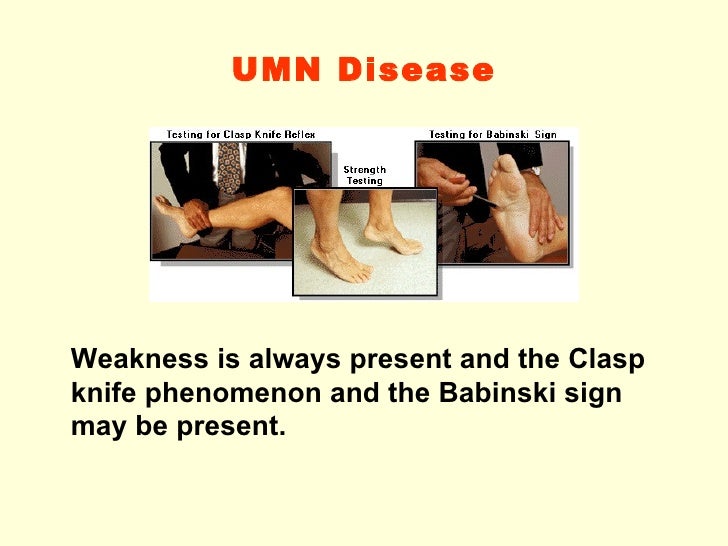 UMN Disease

Testing for Clasp Knife Reflex

Strength Testing

Testing for Babinski Sign

Weakness is always present and the Clasp knife phenomenon and the Babinski sign may be present.